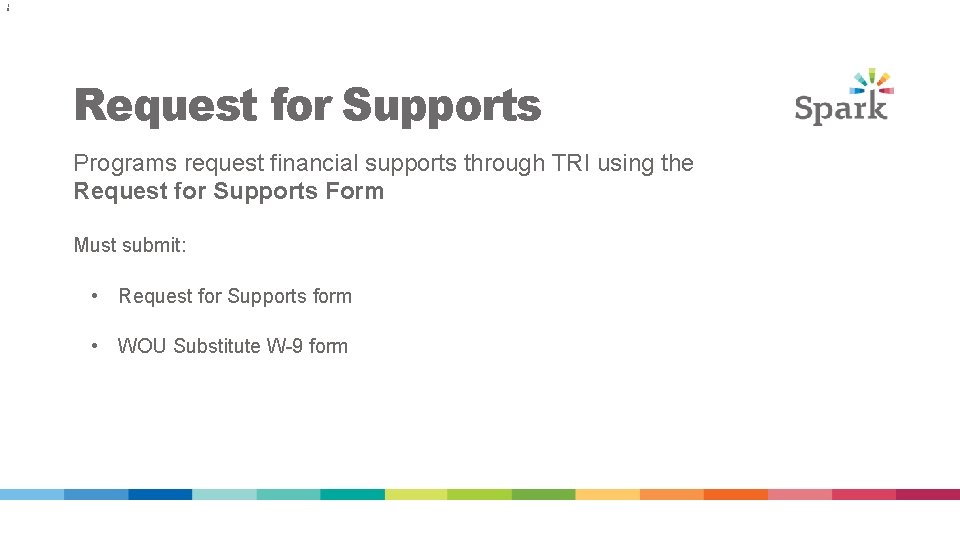 Request for Supports

Spark

Programs request financial supports through TRI using the **Request for Supports Form**

Must submit:

• Request for Supports form

• WOU Substitute W-9 form